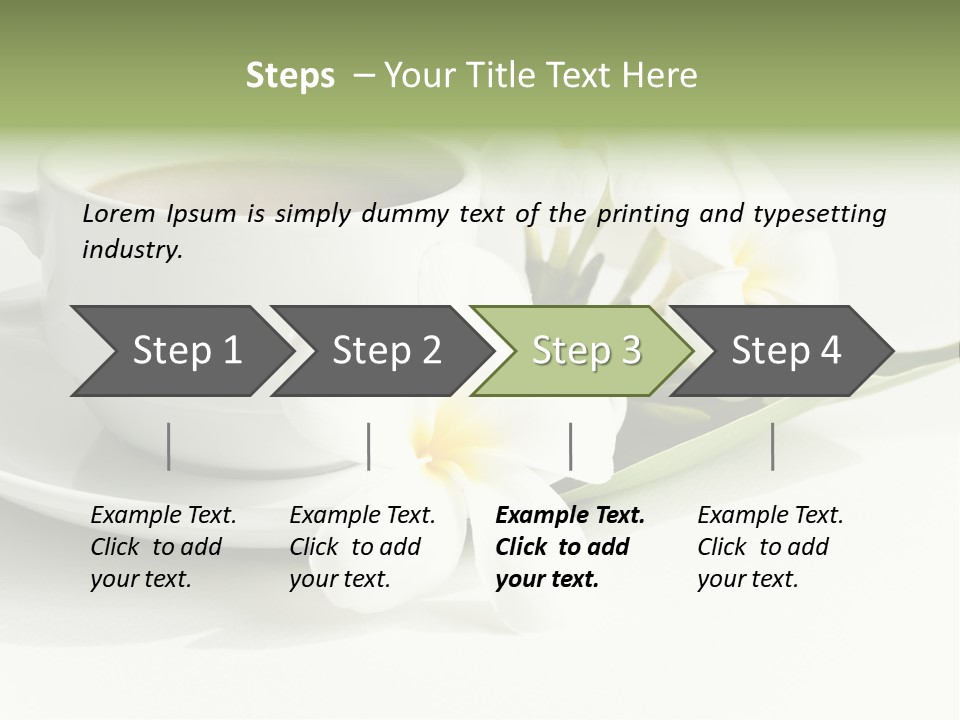 Steps – Your Title Text Here

Lorem Ipsum is simply dummy text of the printing and typesetting industry.

Step 1

Step 2

Step 3

Step 4

Example Text. Click to add your text.

Example Text. Click to add your text.

Example Text. Click to add your text.

Example Text. Click to add your text.